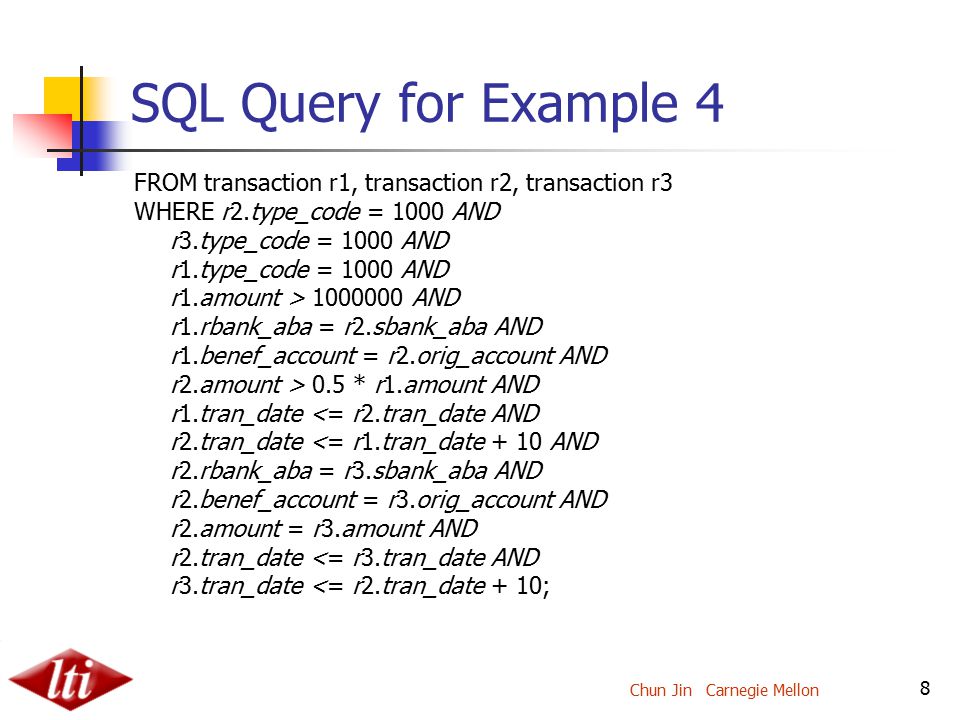 SQL Query for Example 4

FROM transaction r1, transaction r2, transaction r3
WHERE r2.type_code = 1000 AND
r3.type_code = 1000 AND
r1.type_code = 1000 AND
r1.amount > 1000000 AND
r1.rbank_aba = r2.sbank_aba AND
r1.benef_account = r2.orig_account AND
r2.amount > 0.5 * r1.amount AND
r1.tran_date <= r2.tran_date AND
r2.tran_date <= r1.tran_date + 10 AND
r2.rbank_aba = r3.sbank_aba AND
r2.benef_account = r3.orig_account AND
r2.amount = r3.amount AND
r2.tran_date <= r3.tran_date AND
r3.tran_date <= r2.tran_date + 10;

lti

Chun Jin Carnegie Mellon

8